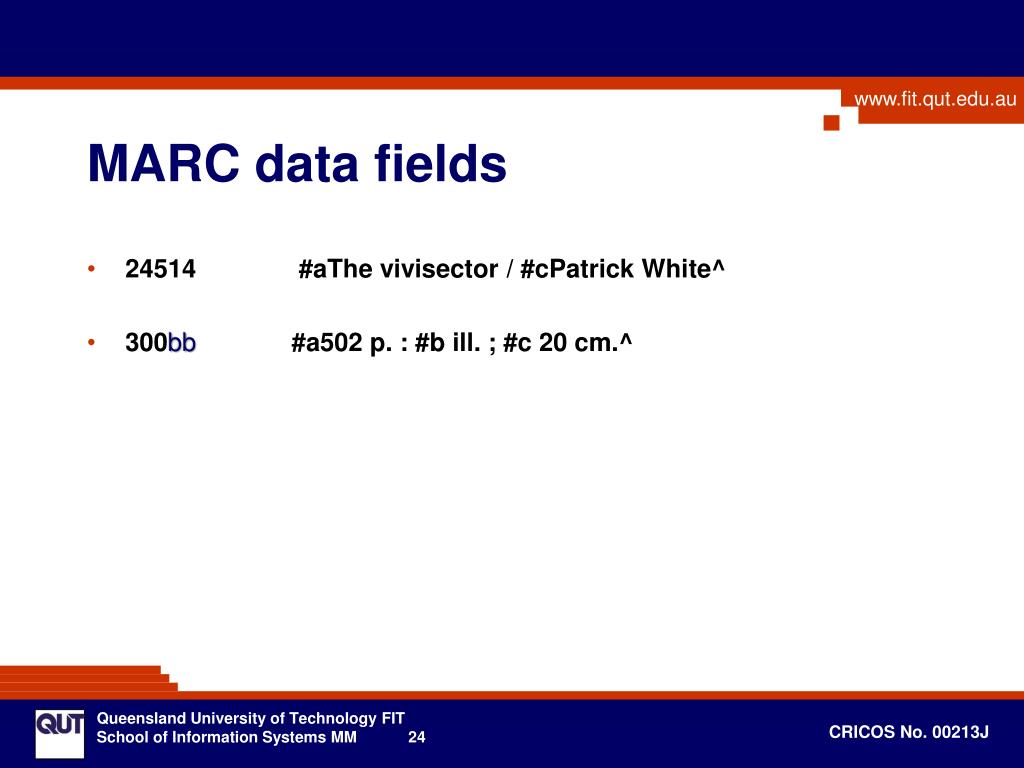 www.fit.qut.edu.au

MARC data fields

• 24514 #aThe vivisector / #cPatrick White^

• 300bb #a502 p. : #b ill. ; #c 20 cm.^

QUT

Queensland University of Technology FIT
School of Information Systems MM 24

CRICOS No. 00213J